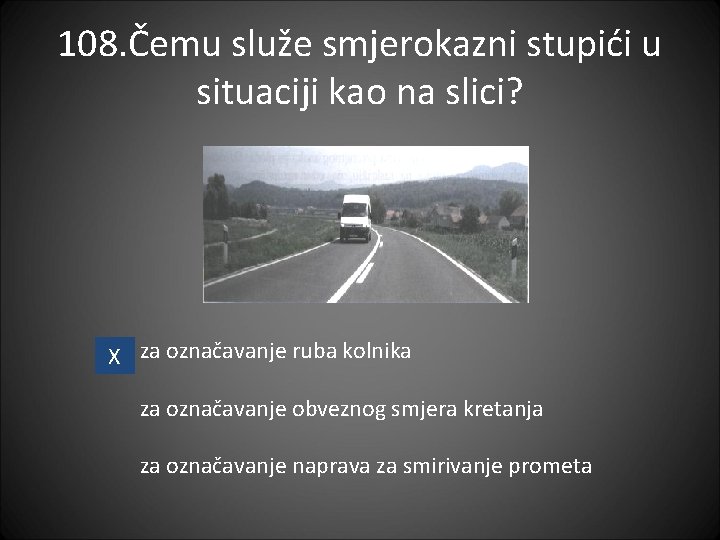 108.Čemu služe smjerokazni stupići u situaciji kao na slici?

X za označavanje ruba kolnika

za označavanje obveznog smjera kretanja

za označavanje naprava za smirivanje prometa